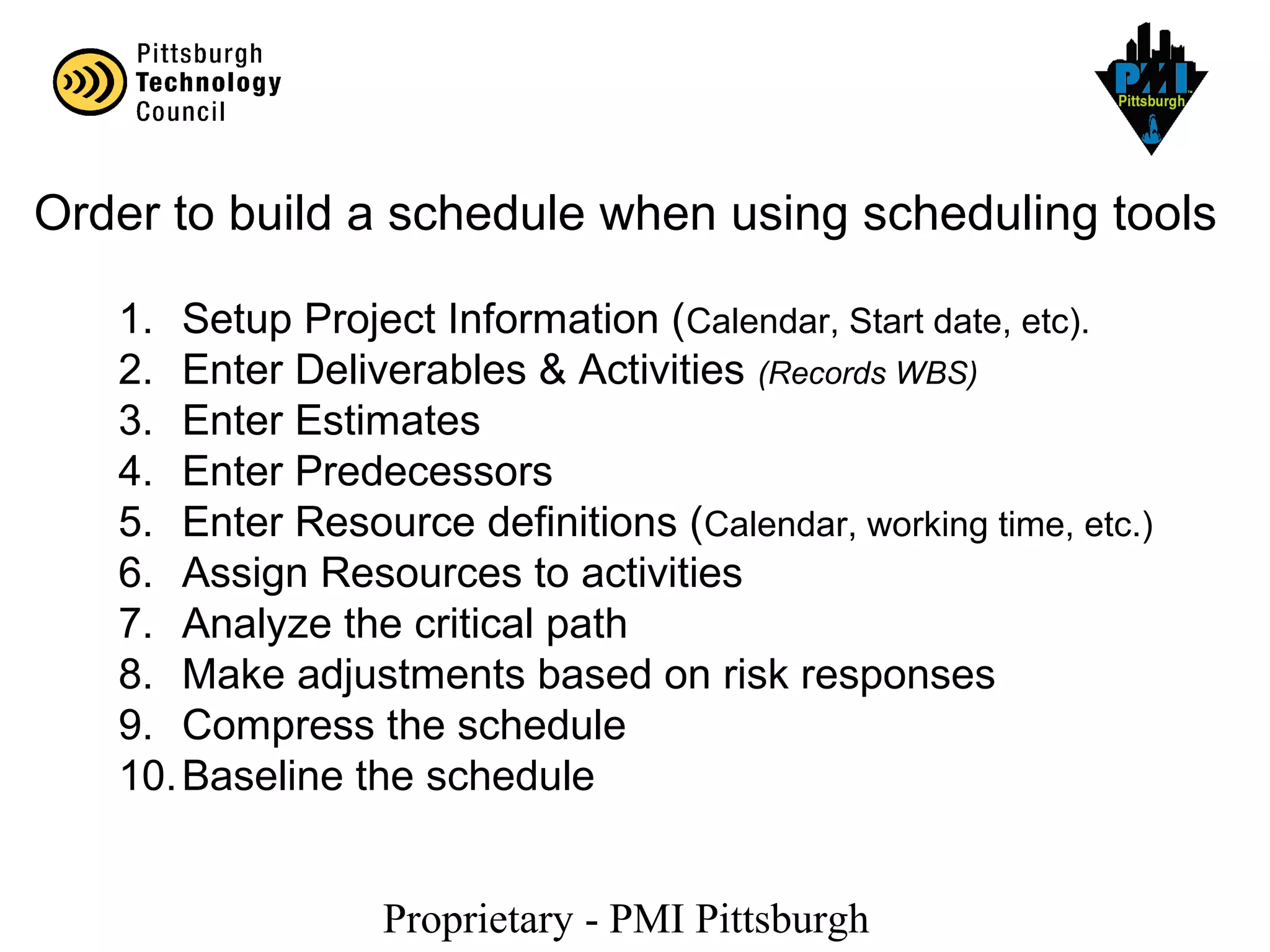 Pittsburgh Technology Council

PMI Pittsburgh

Order to build a schedule when using scheduling tools

1. Setup Project Information (Calendar, Start date, etc).
2. Enter Deliverables & Activities (Records WBS)
3. Enter Estimates
4. Enter Predecessors
5. Enter Resource definitions (Calendar, working time, etc.)
6. Assign Resources to activities
7. Analyze the critical path
8. Make adjustments based on risk responses
9. Compress the schedule
10. Baseline the schedule

Proprietary - PMI Pittsburgh